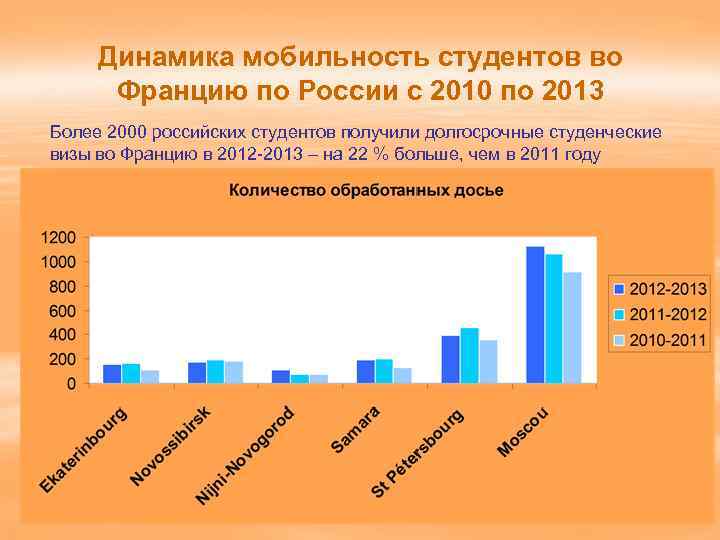 Динамика мобильность студентов во Францию по России с 2010 по 2013

Более 2000 российских студентов получили долгосрочные студенческие визы во Францию в 2012-2013 – на 22 % больше, чем в 2011 году

Количество обработанных досье

1200
1000
800
600
400
200
0

2012-2013
2011-2012
2010-2011

Ekaterinbourg
Novossibirsk
Nijni-Novogorod
Samara
St Pétersbourg
Moscou